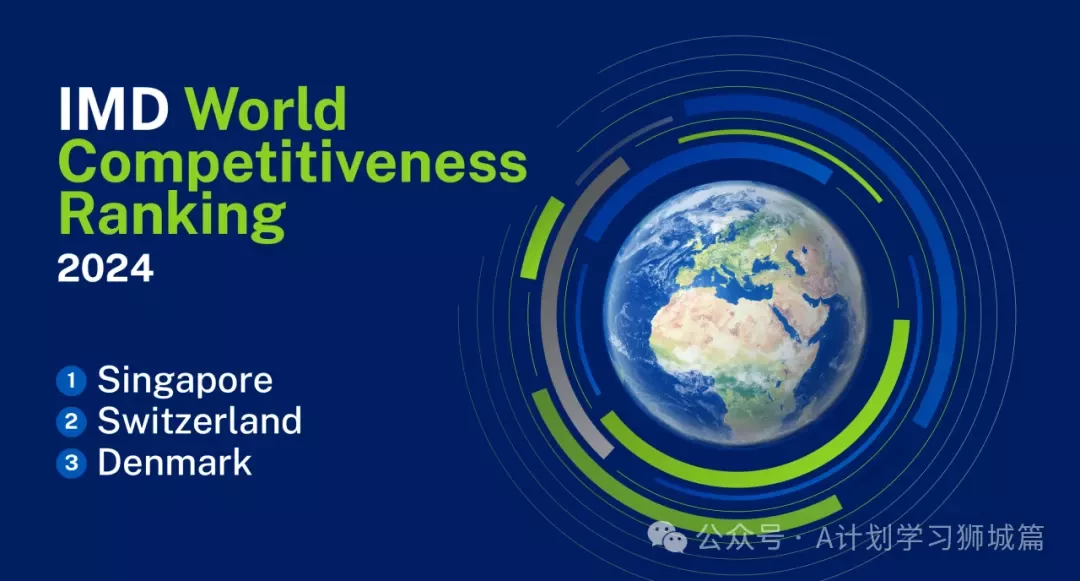 IMD World Competitiveness Ranking
2024

1 Singapore
2 Switzerland
3 Denmark

公众号 · A计划学习狮城篇